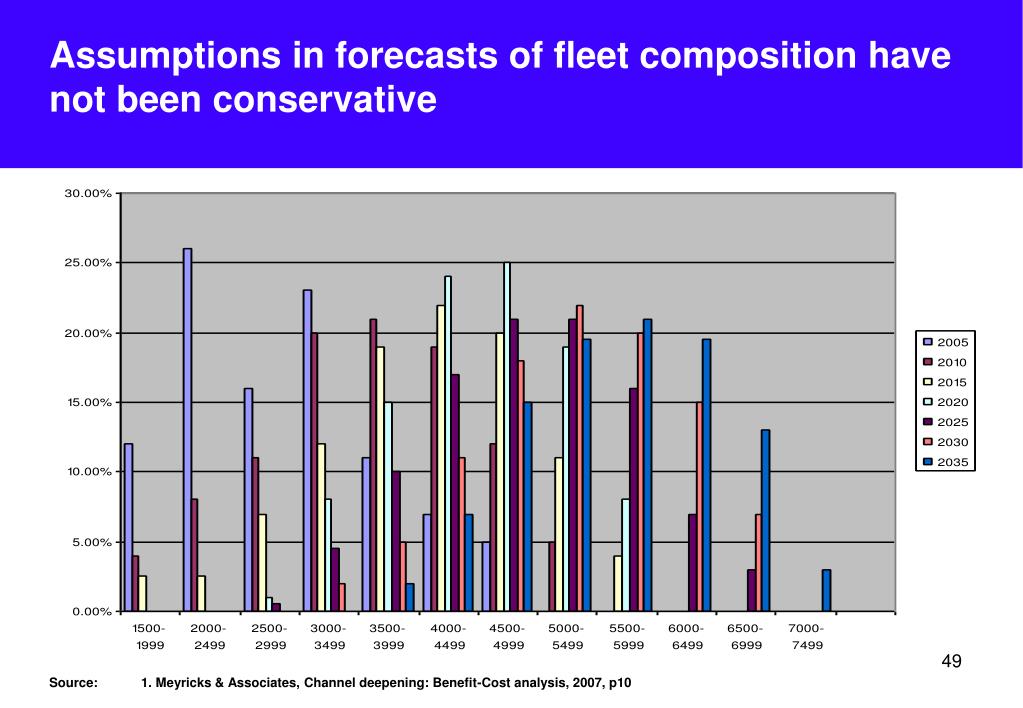 Assumptions in forecasts of fleet composition have not been conservative

30.00%
25.00%
20.00%
15.00%
10.00%
5.00%
0.00%

1500-1999
2000-2499
2500-2999
3000-3499
3500-3999
4000-4499
4500-4999
5000-5499
5500-5999
6000-6499
6500-6999
7000-7499

2005
2010
2015
2020
2025
2030
2035

49

Source: 1. Meyricks & Associates, Channel deepening: Benefit-Cost analysis, 2007, p10